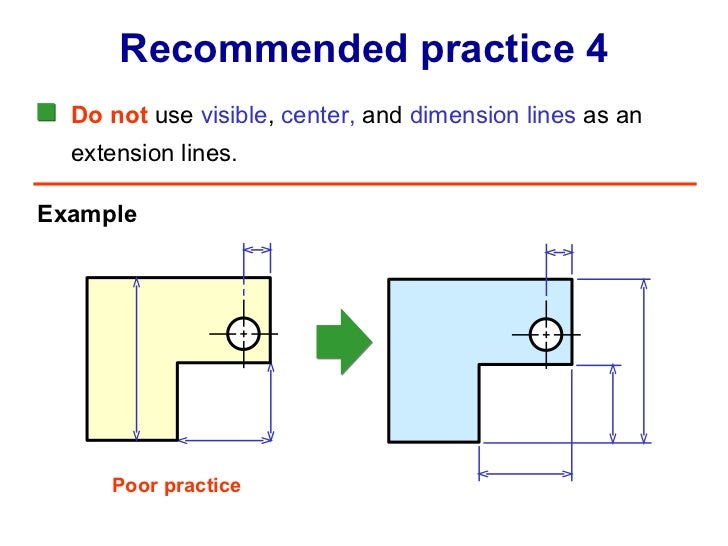 Recommended practice 4

Do not use visible, center, and dimension lines as an extension lines.

Example

Poor practice